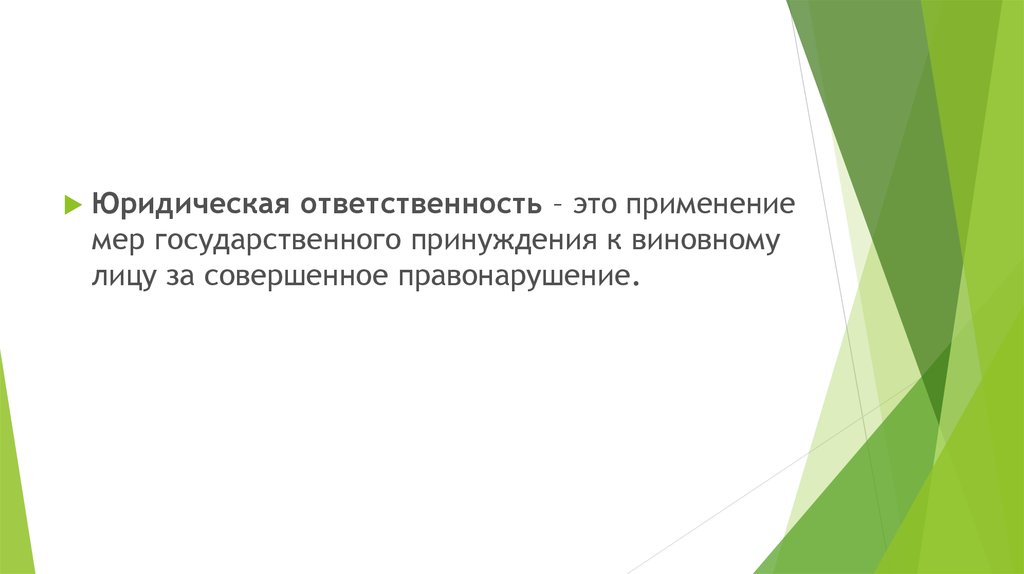 Юридическая ответственность – это применение мер государственного принуждения к виновному лицу за совершенное правонарушение.